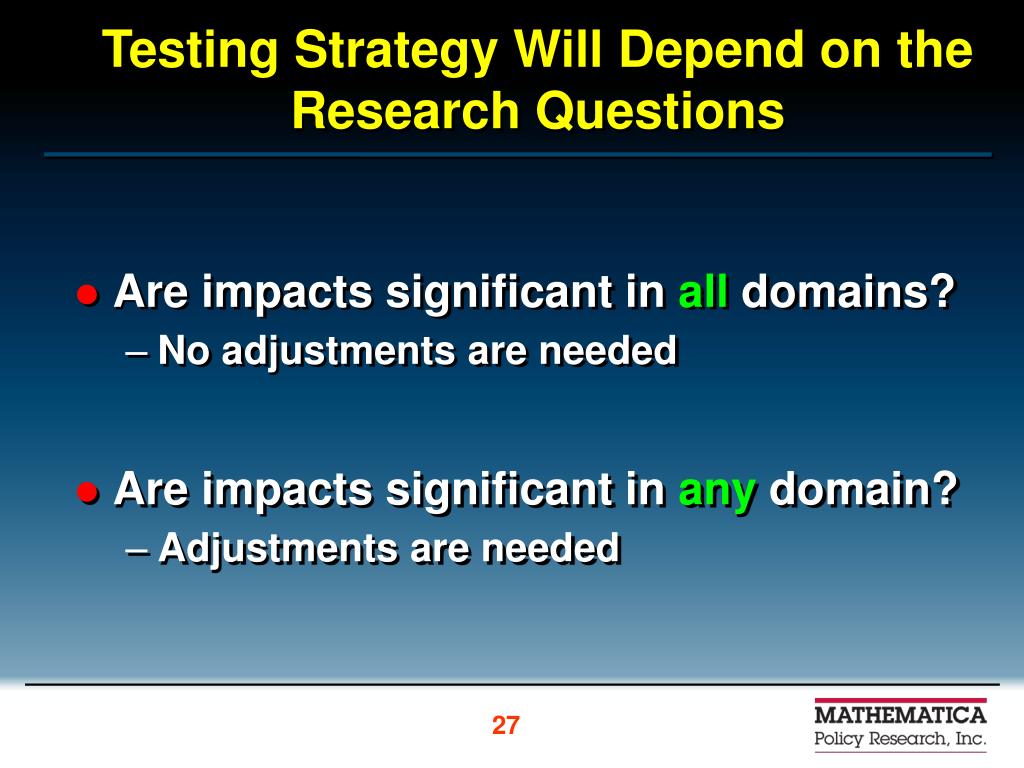 Testing Strategy Will Depend on the Research Questions

● Are impacts significant in all domains?
– No adjustments are needed

● Are impacts significant in any domain?
– Adjustments are needed

27

MATHEMATICA
Policy Research, Inc.